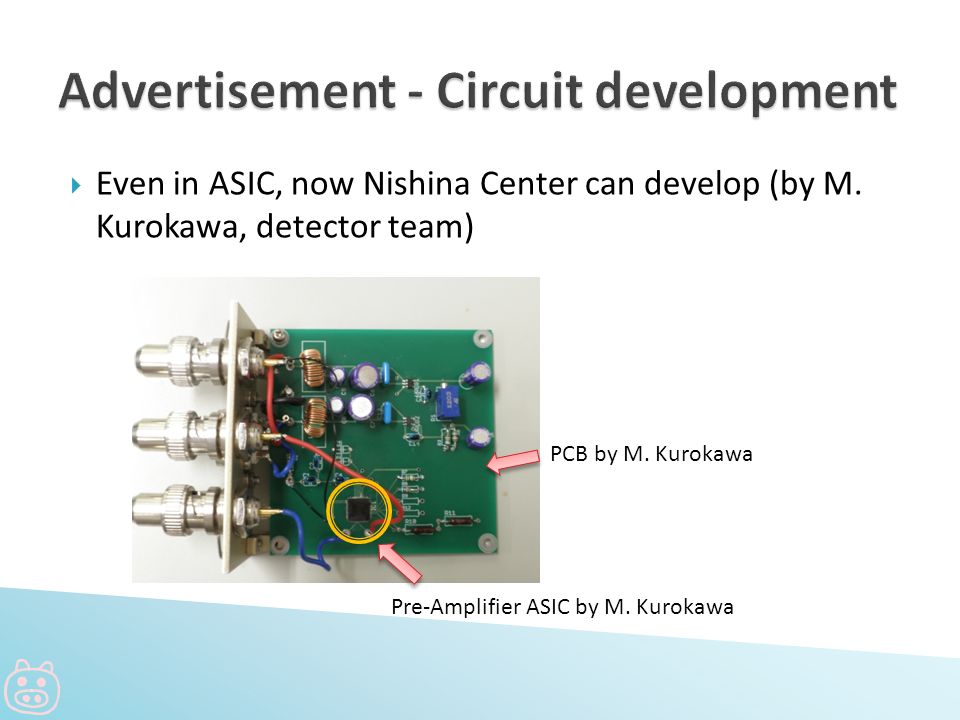 Advertisement - Circuit development

Even in ASIC, now Nishina Center can develop (by M. Kurokawa, detector team)

PCB by M. Kurokawa

Pre-Amplifier ASIC by M. Kurokawa